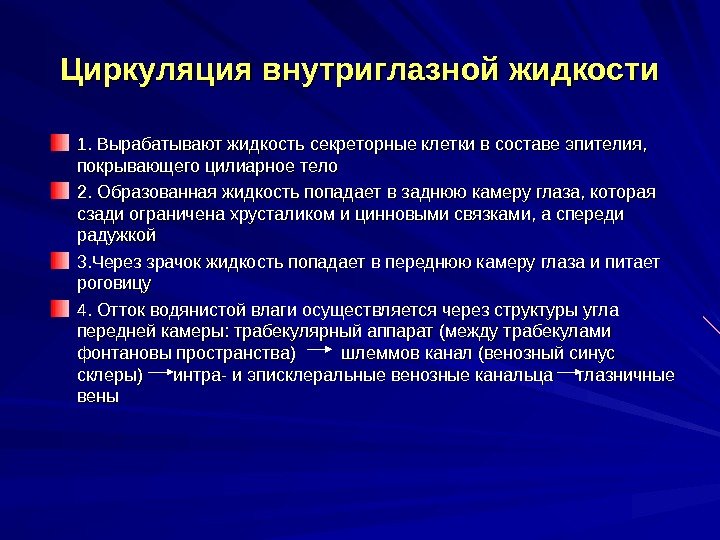 Циркуляция внутриглазной жидкости

1. Вырабатывают жидкость секреторные клетки в составе эпителия, покрывающего цилиарное тело

2. Образованная жидкость попадает в заднюю камеру глаза, которая сзади ограничена хрусталиком и цинновыми связками, а спереди радужкой

3.Через зрачок жидкость попадает в переднюю камеру глаза и питает роговицу

4. Отток водянистой влаги осуществляется через структуры угла передней камеры: трабекулярный аппарат (между трабекулами фонтановы пространства) → шлеммов канал (венозный синус склеры) → интра- и эписклеральные венозные канальца → глазничные вены